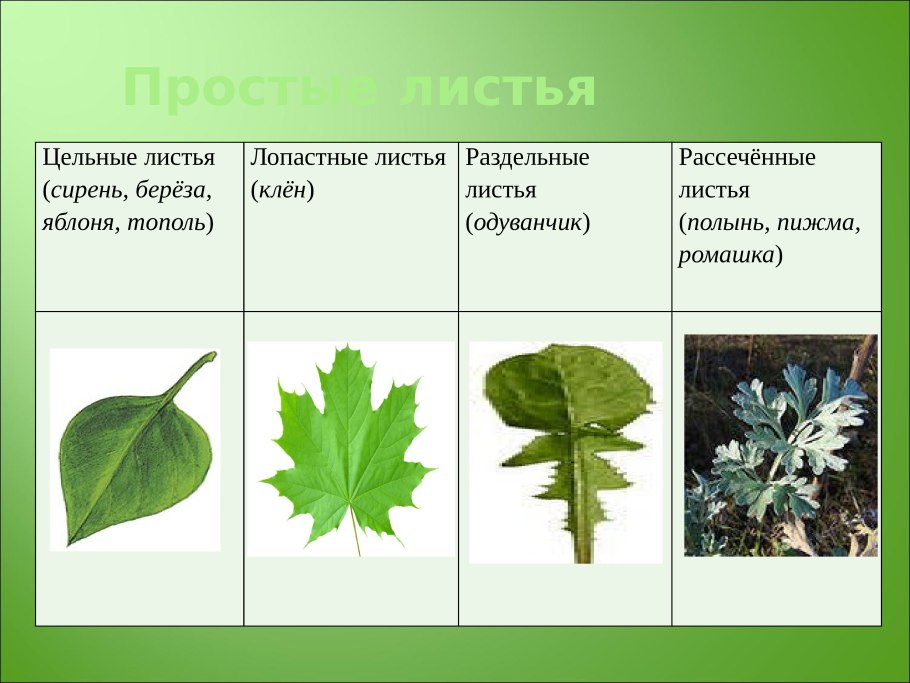 Простые листья

| Цельные листья (сирень, берёза, яблоня, тополь) | Лопастные листья (клён) | Раздельные листья (одуванчик) | Рассечённые листья (полынь, пижма, ромашка) |
|---|---|---|---|
| | | | |